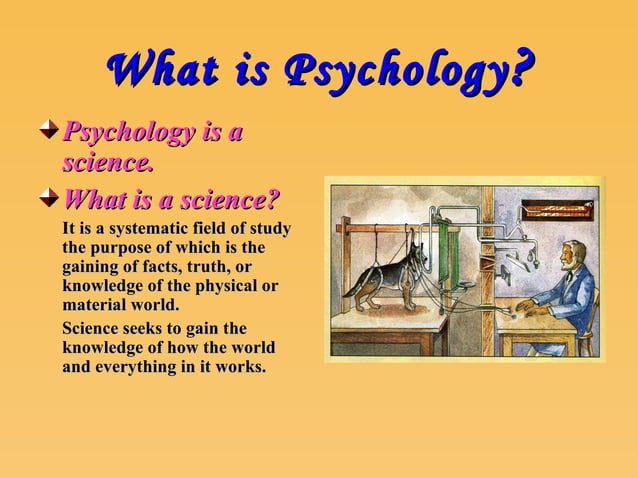 What is Psychology?

Psychology is a science.

What is a science?

It is a systematic field of study the purpose of which is the gaining of facts, truth, or knowledge of the physical or material world.

Science seeks to gain the knowledge of how the world and everything in it works.